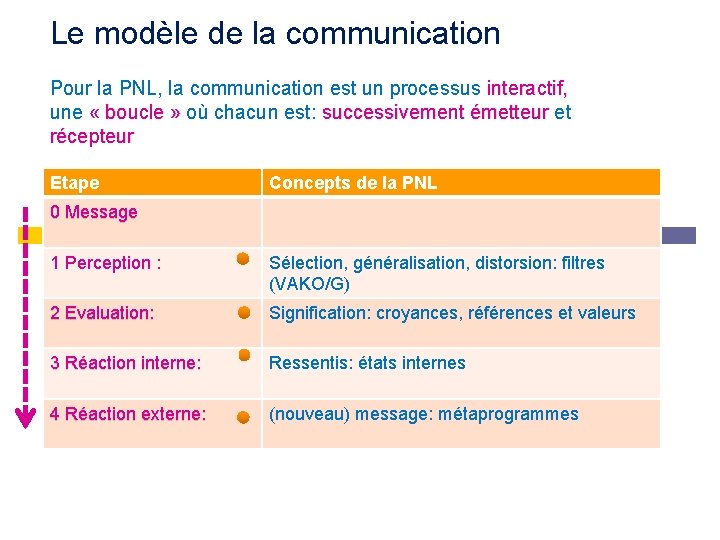 Le modèle de la communication

Pour la PNL, la communication est un processus interactif, une « boucle » où chacun est: successivement émetteur et récepteur

| Etape | Concepts de la PNL |
|---|---|
| 0 Message | |
| 1 Perception : | Sélection, généralisation, distorsion: filtres (VAKO/G) |
| 2 Evaluation: | Signification: croyances, références et valeurs |
| 3 Réaction interne: | Ressentis: états internes |
| 4 Réaction externe: | (nouveau) message: métaprogrammes |